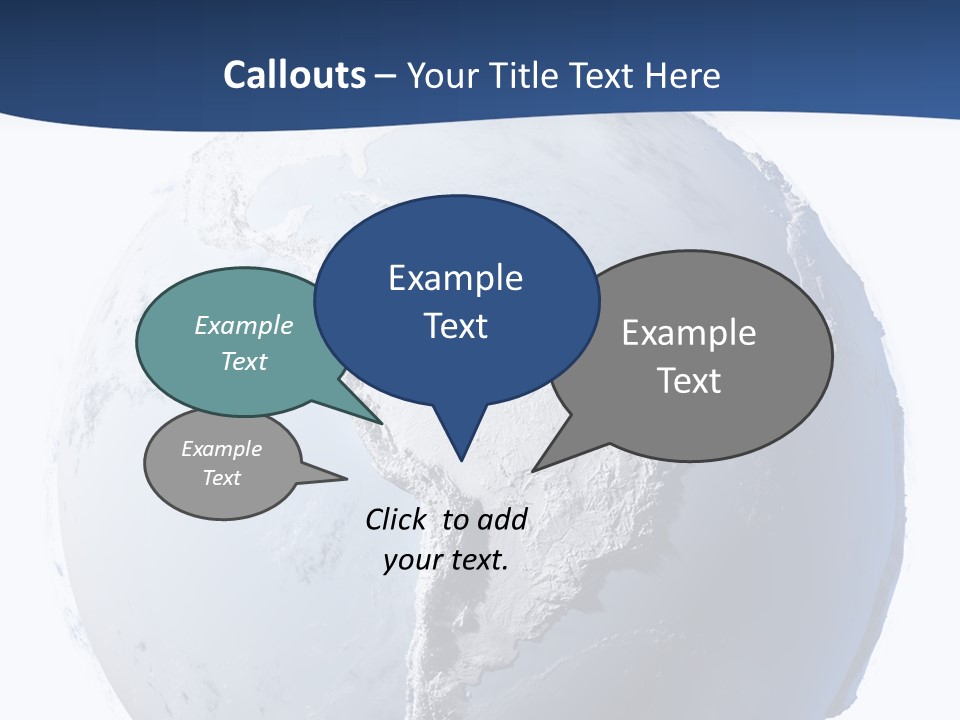 Callouts – Your Title Text Here

Example Text

Example Text

Example Text

Example Text

Click to add your text.